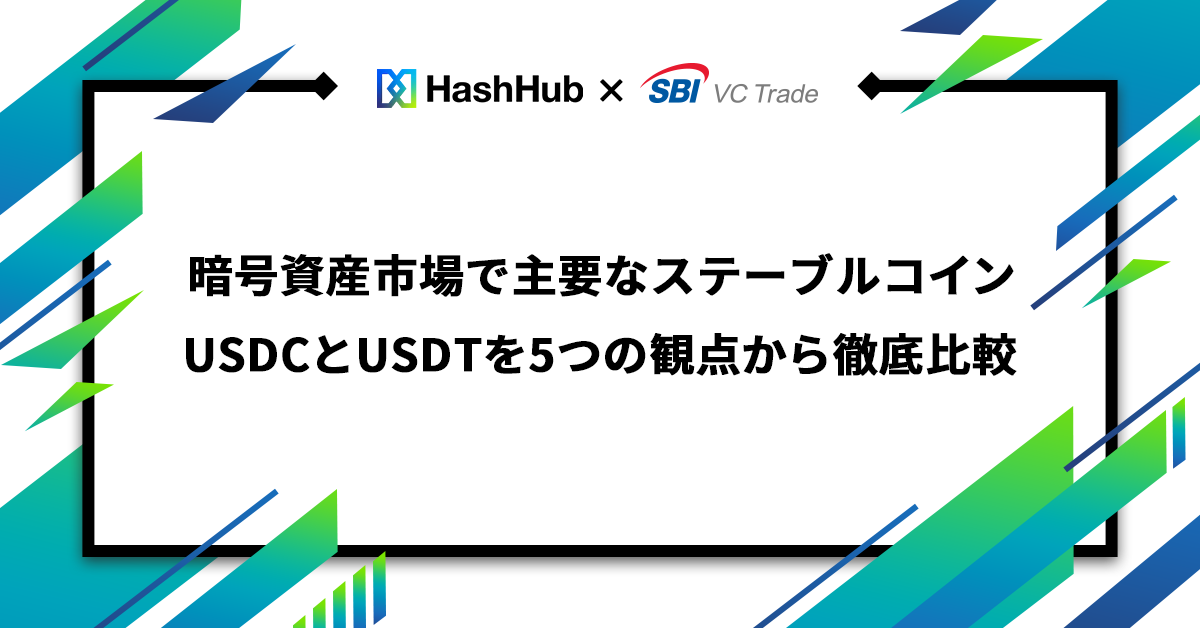 HashHub × SBI VC Trade

暗号資産市場で主要なステーブルコイン
USDCとUSDTを5つの観点から徹底比較